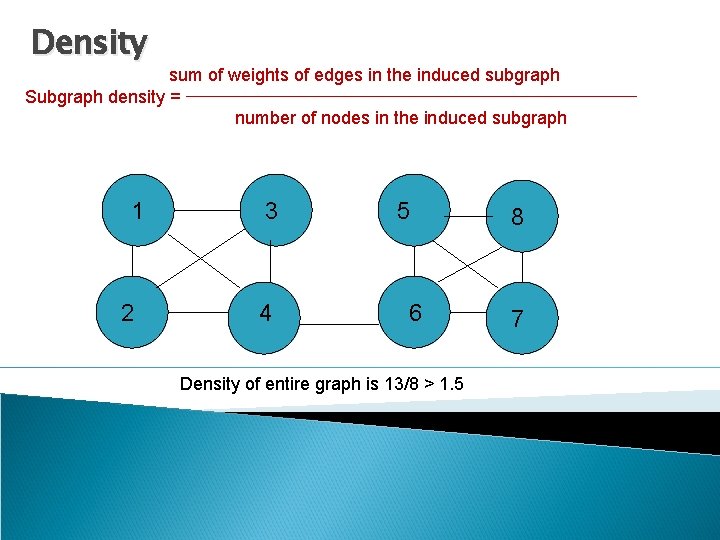 Density

Subgraph density = $\frac{\text{sum of weights of edges in the induced subgraph}}{\text{number of nodes in the induced subgraph}}$

1
3
5
8
2
4
6
7

Density of entire graph is 13/8 > 1.5